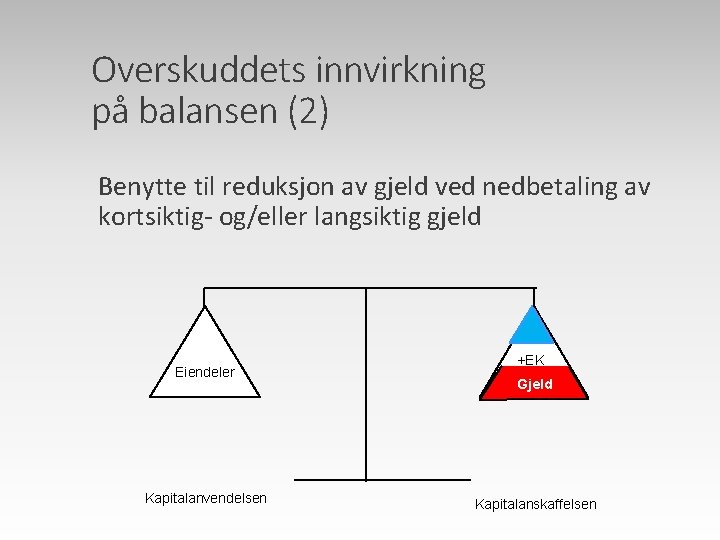 Overskuddets innvirkning på balansen (2)

Benytte til reduksjon av gjeld ved nedbetaling av kortsiktig- og/eller langsiktig gjeld

Eiendeler

+EK

Gjeld

Kapitalanvendelsen

Kapitalanskaffelsen